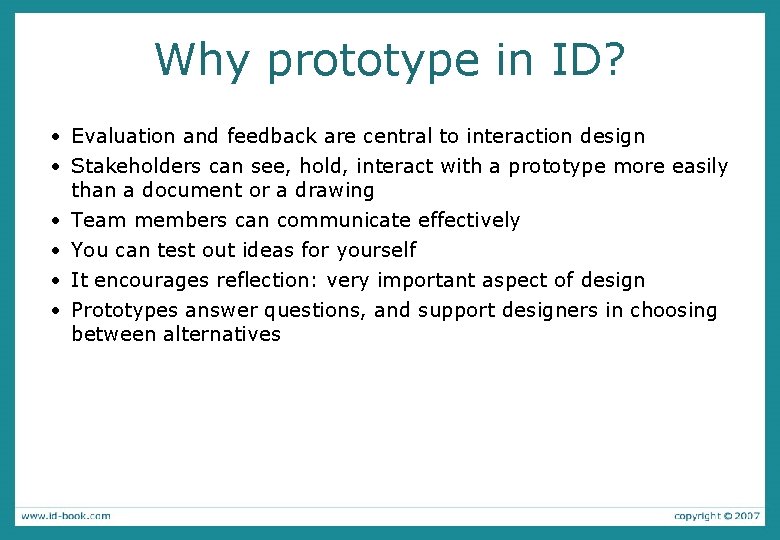 Why prototype in ID?

• Evaluation and feedback are central to interaction design
• Stakeholders can see, hold, interact with a prototype more easily than a document or a drawing
• Team members can communicate effectively
• You can test out ideas for yourself
• It encourages reflection: very important aspect of design
• Prototypes answer questions, and support designers in choosing between alternatives

www.id-book.com

copyright © 2007